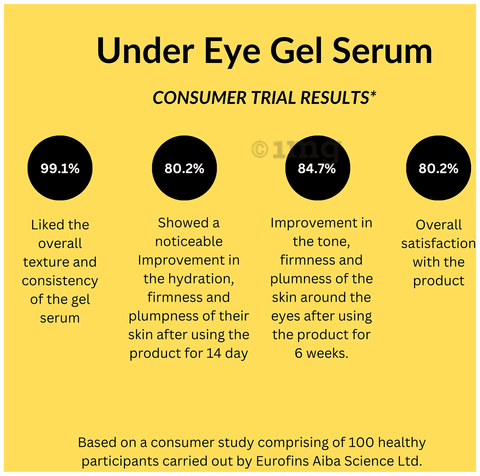 Under Eye Gel Serum

CONSUMER TRIAL RESULTS*

©1mg

99.1%

Liked the overall texture and consistency of the gel serum

80.2%

Showed a noticeable Improvement in the hydration, firmness and plumpness of their skin after using the product for 14 day

84.7%

Improvement in the tone, firmness and plumness of the skin around the eyes after using the product for 6 weeks.

80.2%

Overall satisfaction with the product

Based on a consumer study comprising of 100 healthy participants carried out by Eurofins Aiba Science Ltd.